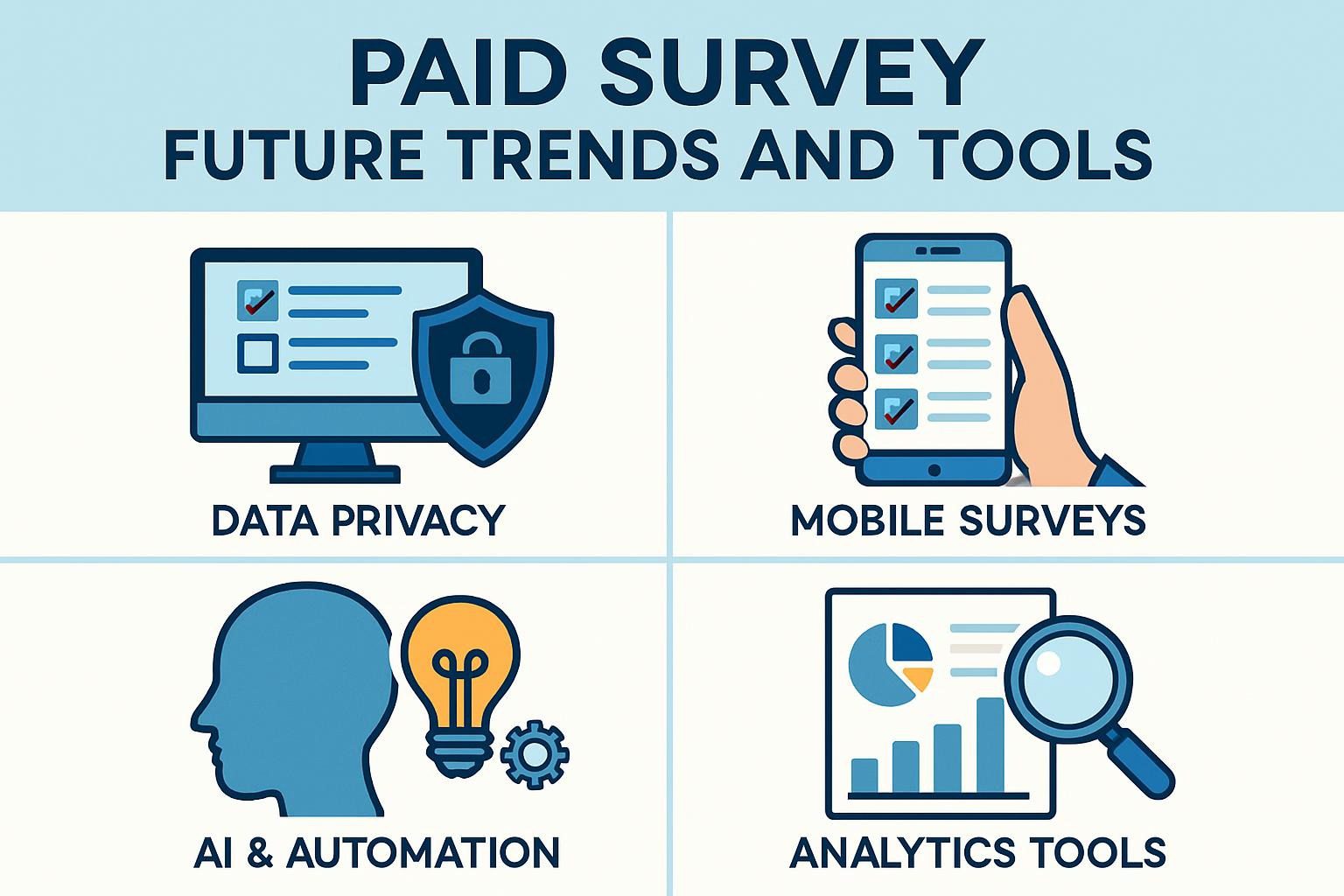 PAID SURVEY
FUTURE TRENDS AND TOOLS

DATA PRIVACY

MOBILE SURVEYS

AI & AUTOMATION

ANALYTICS TOOLS